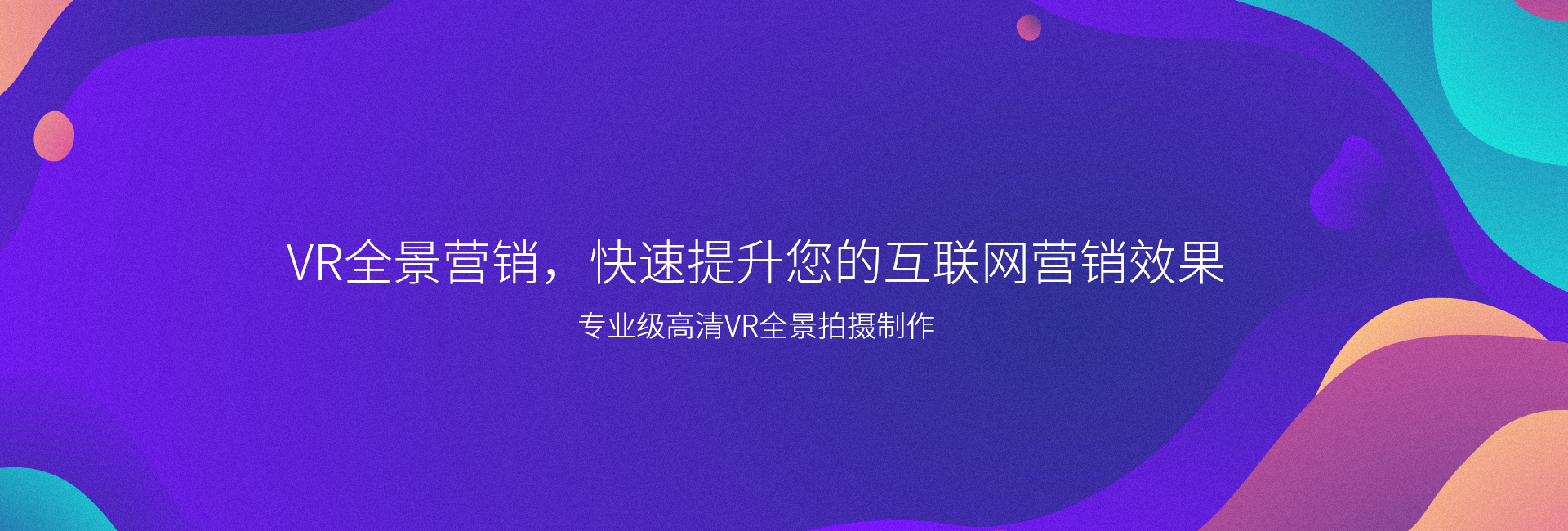 VR全景营销，快速提升您的互联网营销效果

专业级高清VR全景拍摄制作